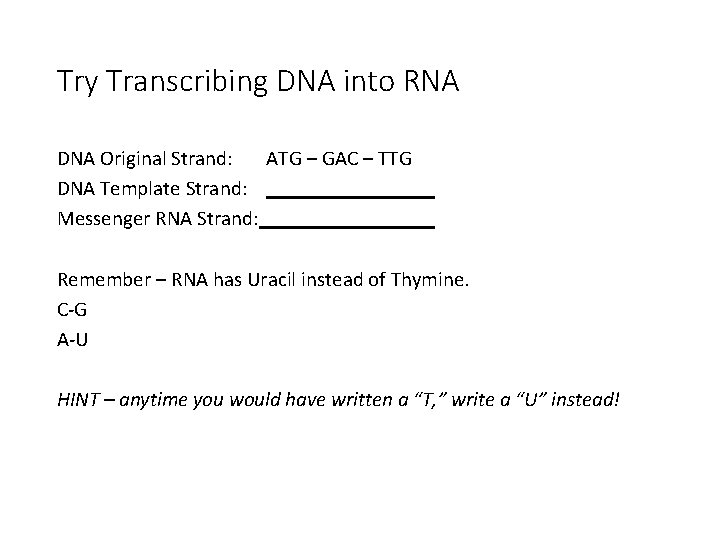 Try Transcribing DNA into RNA

DNA Original Strand: ATG – GAC – TTG
DNA Template Strand: ____
Messenger RNA Strand:____

Remember – RNA has Uracil instead of Thymine.
C-G
A-U

HINT – anytime you would have written a "T," write a "U" instead!